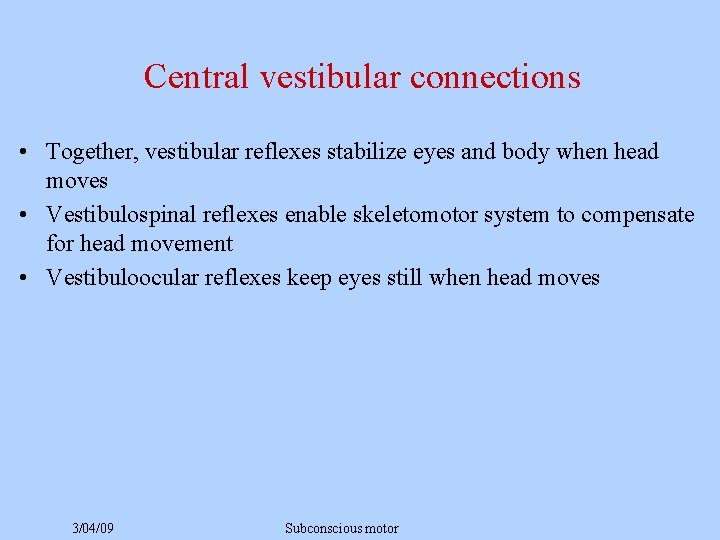 Central vestibular connections

• Together, vestibular reflexes stabilize eyes and body when head moves
• Vestibulospinal reflexes enable skeletomotor system to compensate for head movement
• Vestibuloocular reflexes keep eyes still when head moves

3/04/09

Subconscious motor